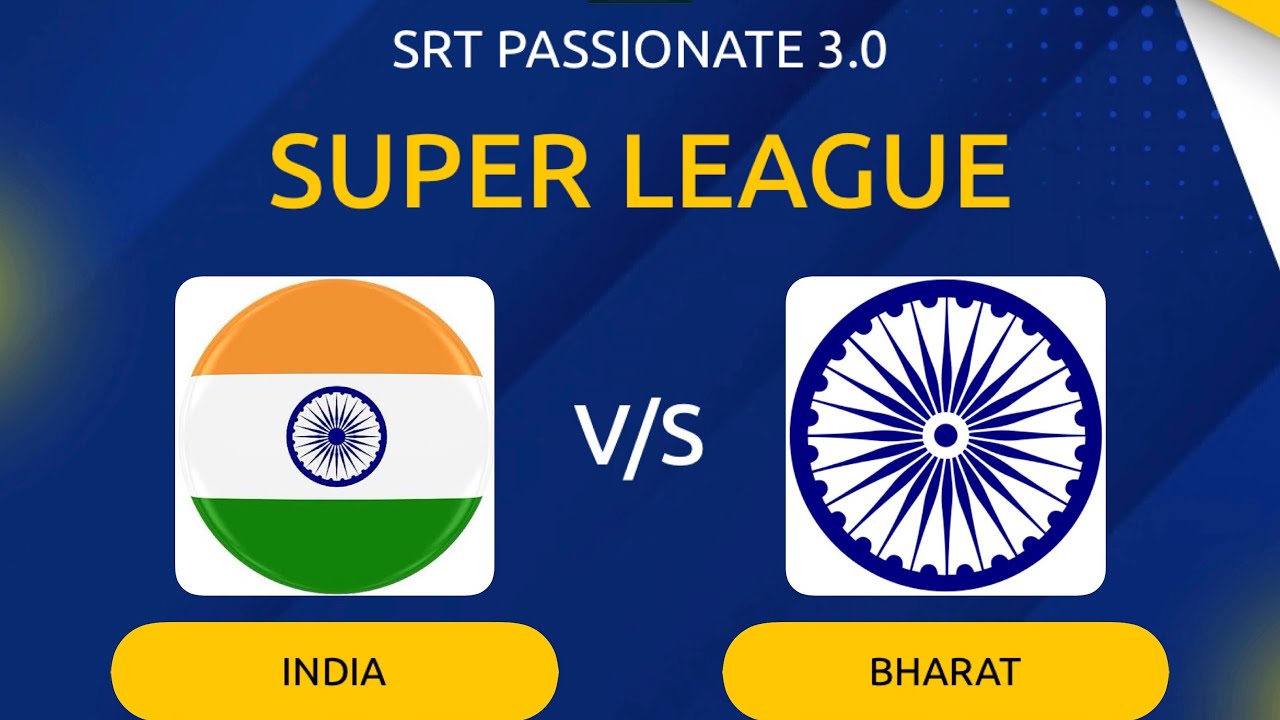 SRT PASSIONATE 3.0

SUPER LEAGUE

V/S

INDIA

BHARAT